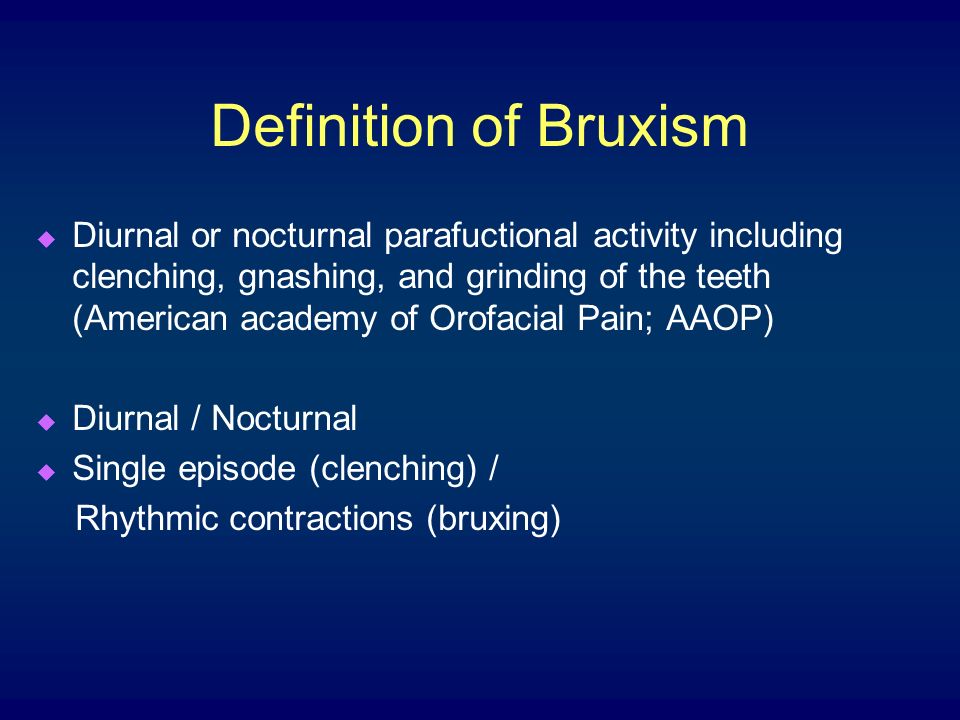 Definition of Bruxism

◆ Diurnal or nocturnal parafuctional activity including clenching, gnashing, and grinding of the teeth (American academy of Orofacial Pain; AAOP)

◆ Diurnal / Nocturnal
◆ Single episode (clenching) /
Rhythmic contractions (bruxing)